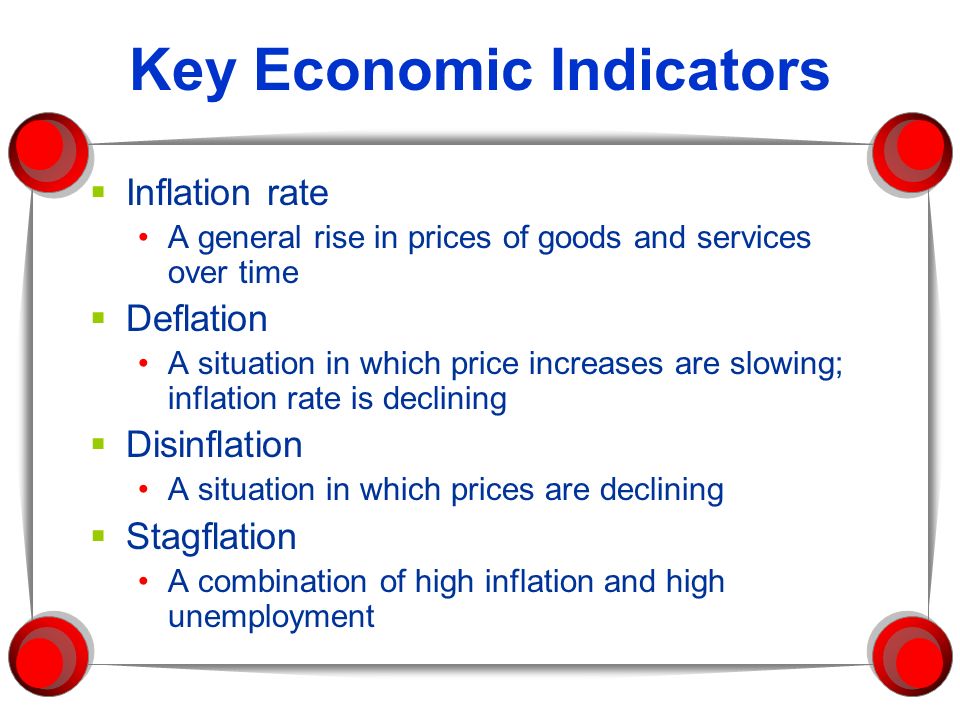 Key Economic Indicators

- Inflation rate
  - A general rise in prices of goods and services over time
- Deflation
  - A situation in which price increases are slowing; inflation rate is declining
- Disinflation
  - A situation in which prices are declining
- Stagflation
  - A combination of high inflation and high unemployment